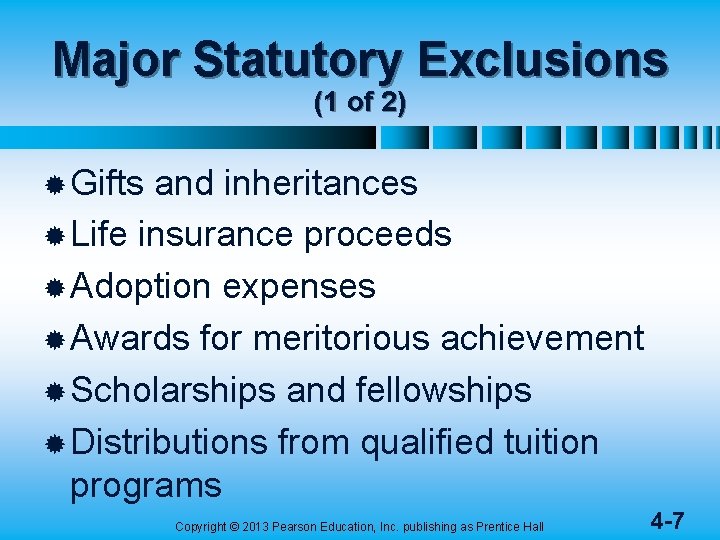 Major Statutory Exclusions
(1 of 2)

Gifts and inheritances

Life insurance proceeds

Adoption expenses

Awards for meritorious achievement

Scholarships and fellowships

Distributions from qualified tuition programs

Copyright © 2013 Pearson Education, Inc. publishing as Prentice Hall

4-7